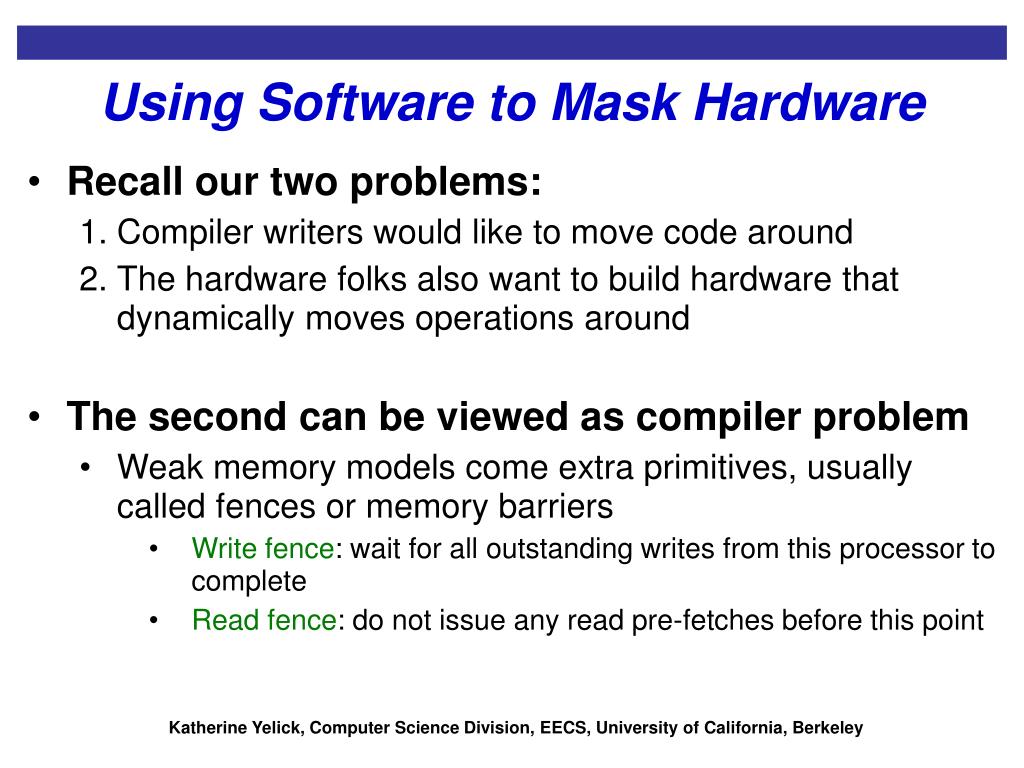 Using Software to Mask Hardware

• Recall our two problems:
1. Compiler writers would like to move code around
2. The hardware folks also want to build hardware that dynamically moves operations around

• The second can be viewed as compiler problem
• Weak memory models come extra primitives, usually called fences or memory barriers
• Write fence: wait for all outstanding writes from this processor to complete
• Read fence: do not issue any read pre-fetches before this point

Katherine Yelick, Computer Science Division, EECS, University of California, Berkeley